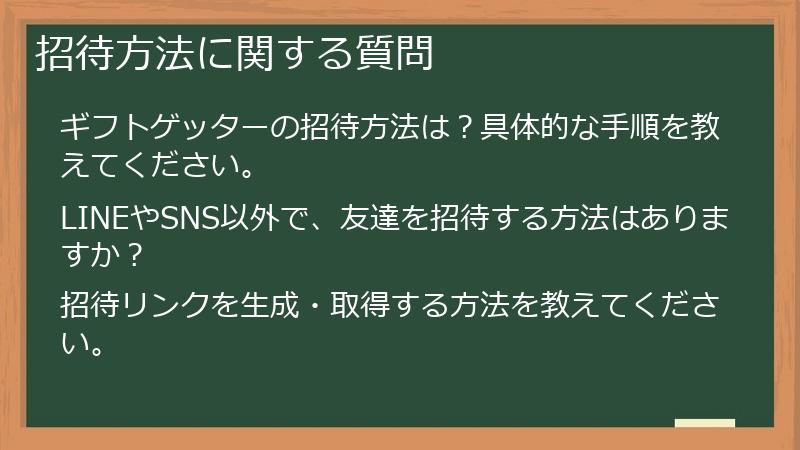 招待方法に関する質問

ギフトゲッターの招待方法は？具体的な手順を教えてください。

LINEやSNS以外で、友達を招待する方法はありますか？

招待リンクを生成・取得する方法を教えてください。